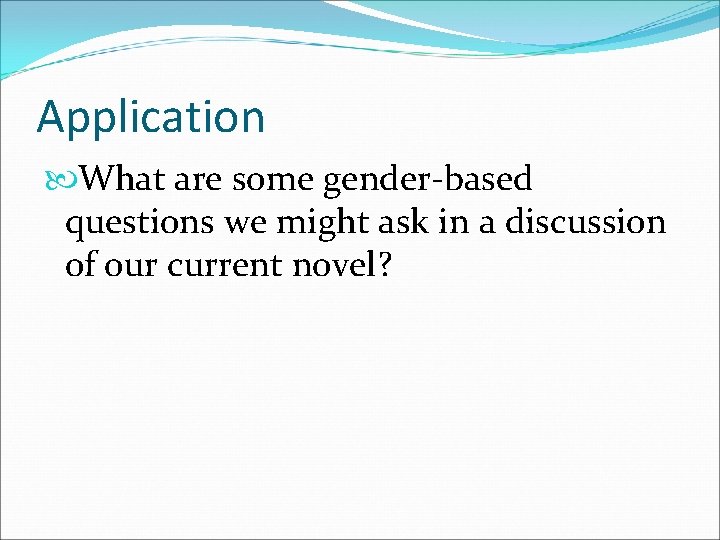 Application

What are some gender-based questions we might ask in a discussion of our current novel?